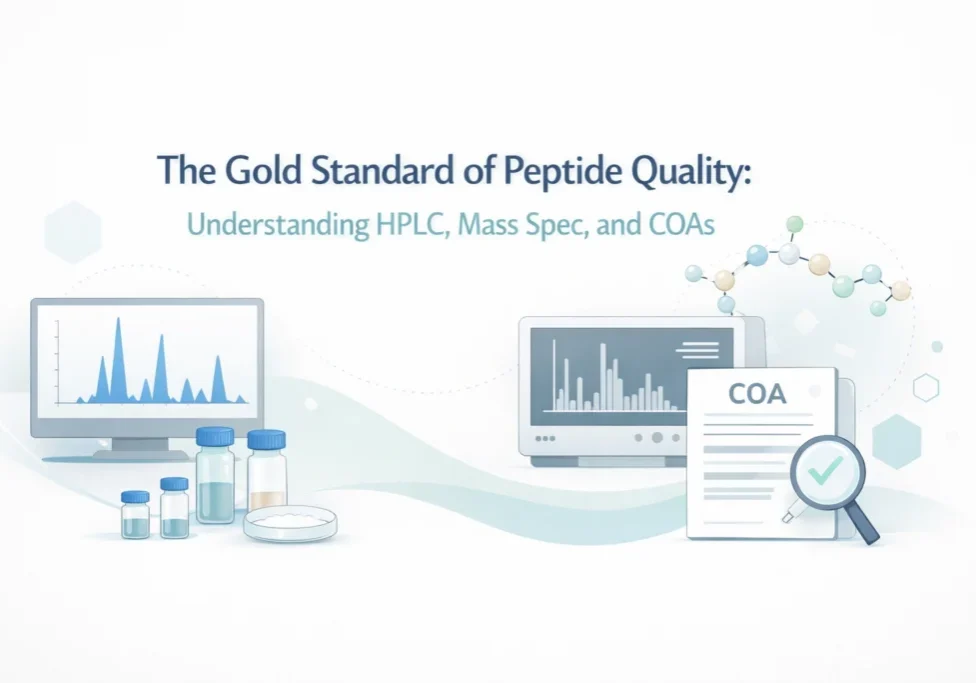 The Gold Standard of Peptide Quality:

Understanding HPLC, Mass Spec, and COAs

COA